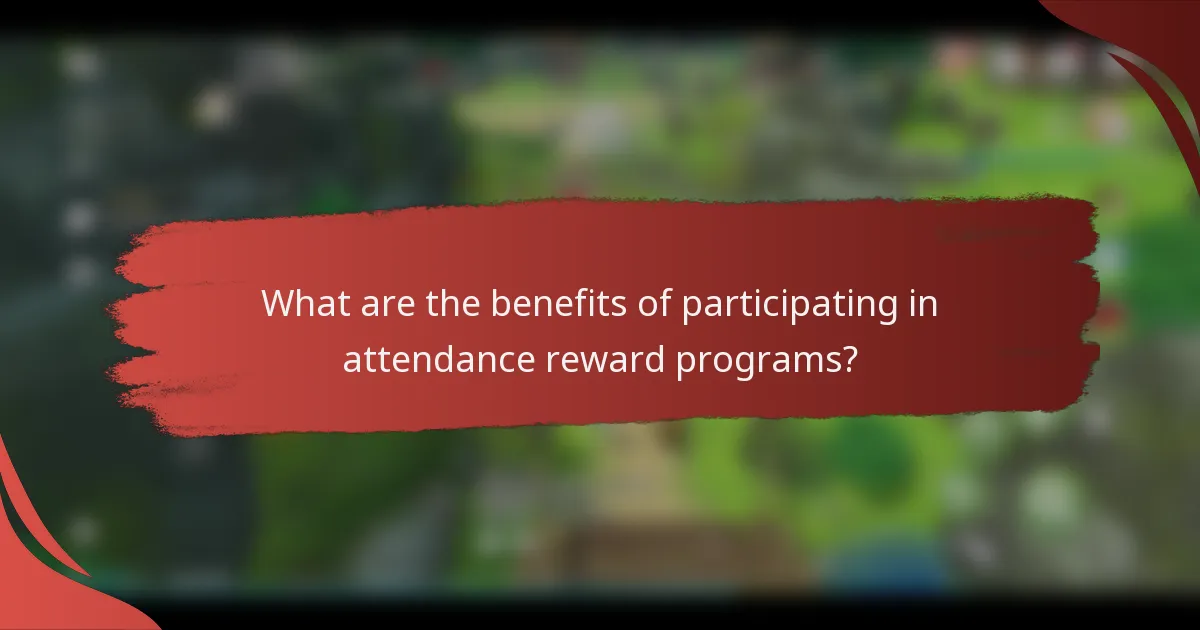 What are the benefits of participating in attendance reward programs?